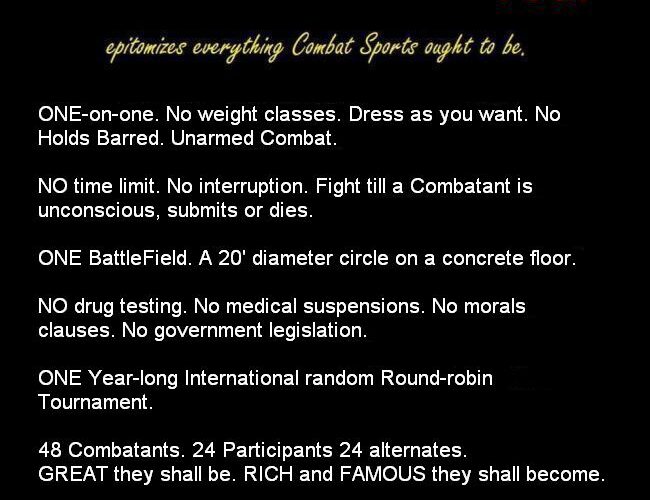 epitomizes everything Combat Sports ought to be.

ONE-on-one. No weight classes. Dress as you want. No Holds Barred. Unarmed Combat.

NO time limit. No interruption. Fight till a Combatant is unconscious, submits or dies.

ONE BattleField. A 20' diameter circle on a concrete floor.

NO drug testing. No medical suspensions. No morals clauses. No government legislation.

ONE Year-long International random Round-robin Tournament.

48 Combatants. 24 Participants 24 alternates.
GREAT they shall be. RICH and FAMOUS they shall become.